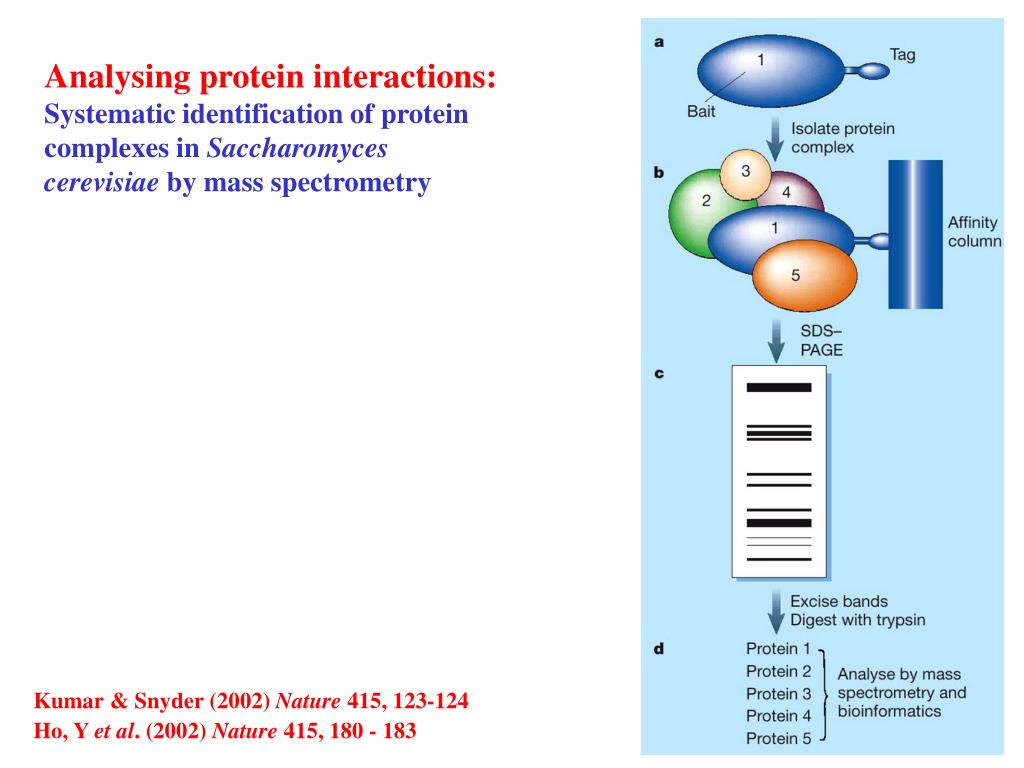 Analysing protein interactions:
Systematic identification of protein complexes in Saccharomyces cerevisiae by mass spectrometry

Kumar & Snyder (2002) Nature 415, 123-124
Ho, Y et al. (2002) Nature 415, 180 - 183

a
1
Tag
Bait
Isolate protein complex
b
3
2
4
1
5
Affinity column
SDS–PAGE
c
Excise bands
Digest with trypsin
d
Protein 1
Protein 2
Protein 3
Protein 4
Protein 5
Analyse by mass spectrometry and bioinformatics